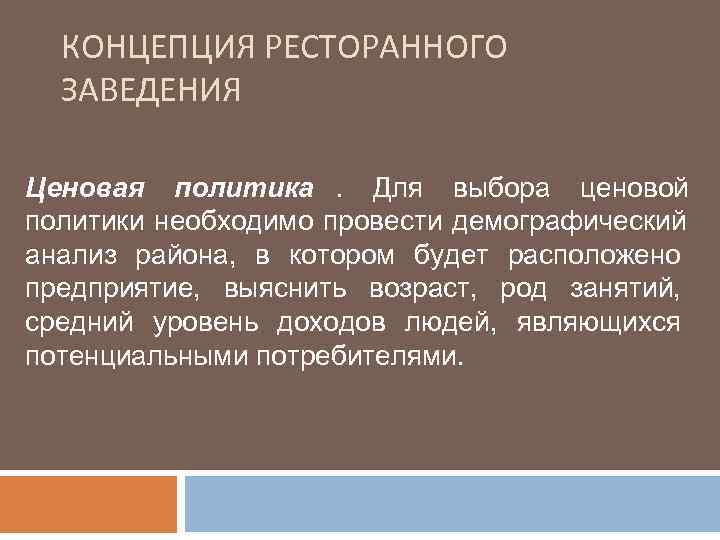 КОНЦЕПЦИЯ РЕСТОРАННОГО ЗАВЕДЕНИЯ

Ценовая политика . Для выбора ценовой политики необходимо провести демографический анализ района, в котором будет расположено предприятие, выяснить возраст, род занятий, средний уровень доходов людей, являющихся потенциальными потребителями.